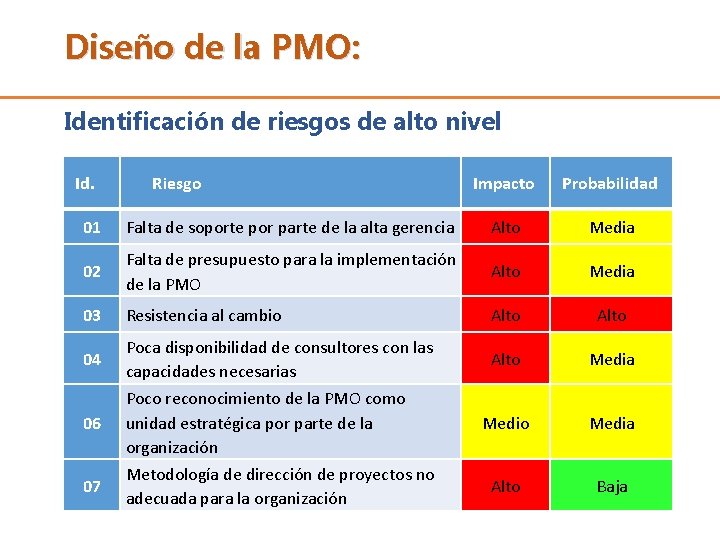 Diseño de la PMO:

Identificación de riesgos de alto nivel

| Id. | Riesgo | Impacto | Probabilidad |
|---|---|---|---|
| 01 | Falta de soporte por parte de la alta gerencia | Alto | Media |
| 02 | Falta de presupuesto para la implementación de la PMO | Alto | Media |
| 03 | Resistencia al cambio | Alto | Alto |
| 04 | Poca disponibilidad de consultores con las capacidades necesarias | Alto | Media |
| 06 | Poco reconocimiento de la PMO como unidad estratégica por parte de la organización | Medio | Media |
| 07 | Metodología de dirección de proyectos no adecuada para la organización | Alto | Baja |